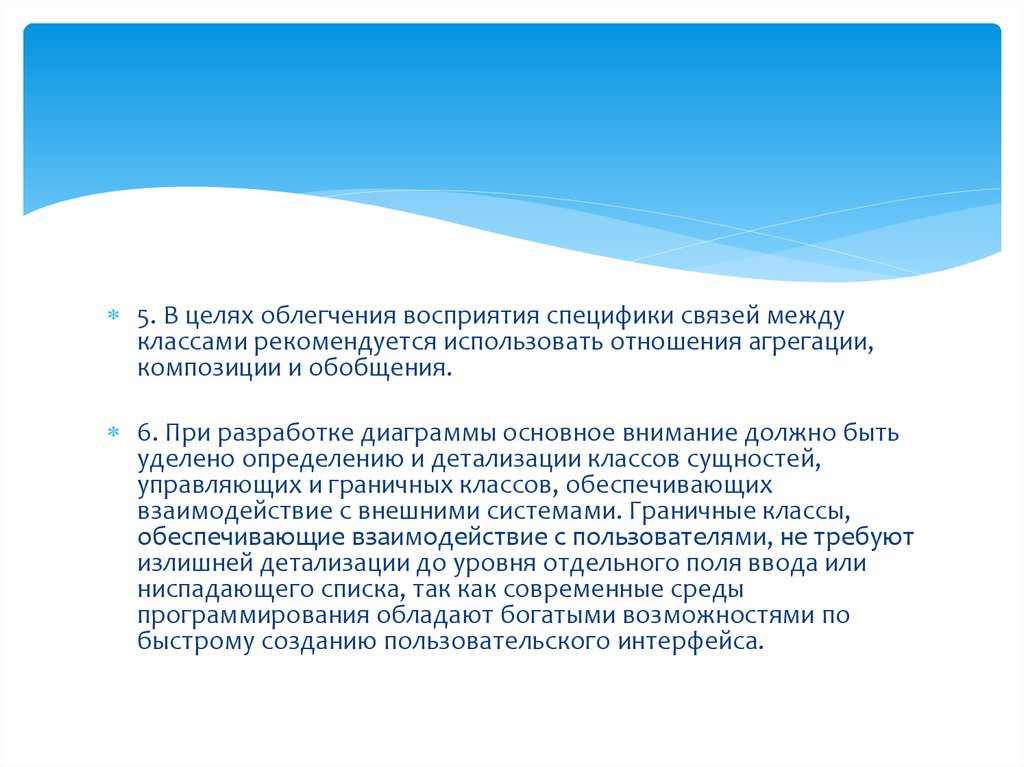 5. В целях облегчения восприятия специфики связей между классами рекомендуется использовать отношения агрегации, композиции и обобщения.

6. При разработке диаграммы основное внимание должно быть уделено определению и детализации классов сущностей, управляющих и граничных классов, обеспечивающих взаимодействие с внешними системами. Граничные классы, обеспечивающие взаимодействие с пользователями, не требуют излишней детализации до уровня отдельного поля ввода или ниспадающего списка, так как современные среды программирования обладают богатыми возможностями по быстрому созданию пользовательского интерфейса.